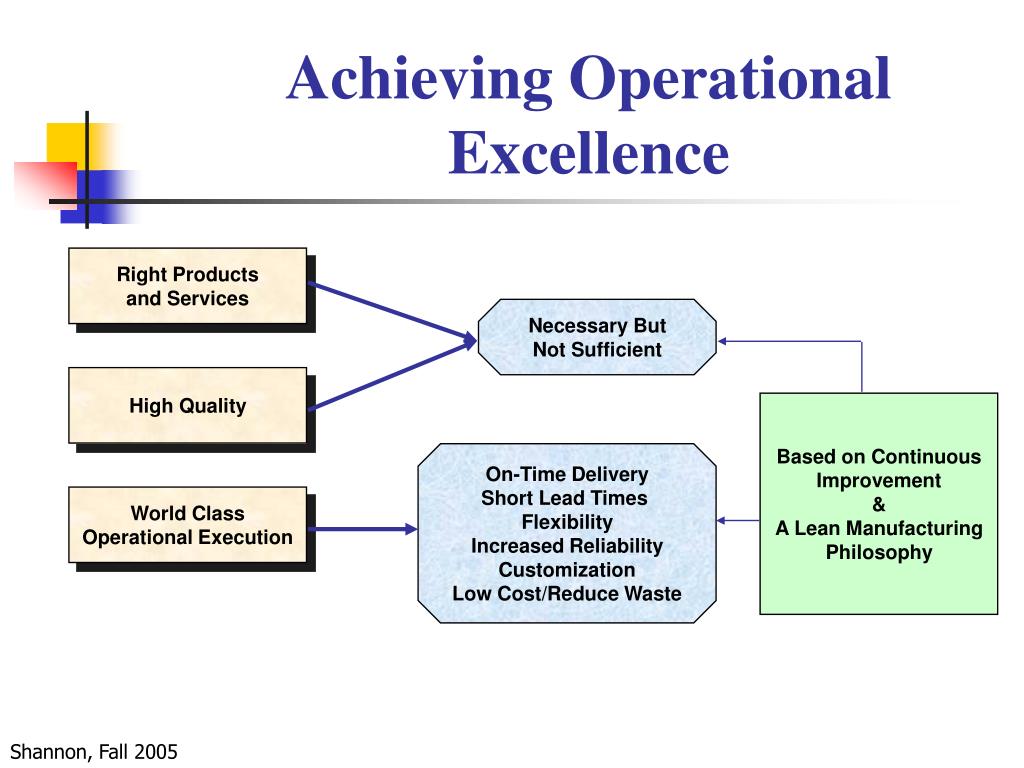 Achieving Operational Excellence

Right Products and Services

High Quality

World Class Operational Execution

Necessary But Not Sufficient

On-Time Delivery
Short Lead Times
Flexibility
Increased Reliability
Customization
Low Cost/Reduce Waste

Based on Continuous Improvement
&
A Lean Manufacturing Philosophy

Shannon, Fall 2005